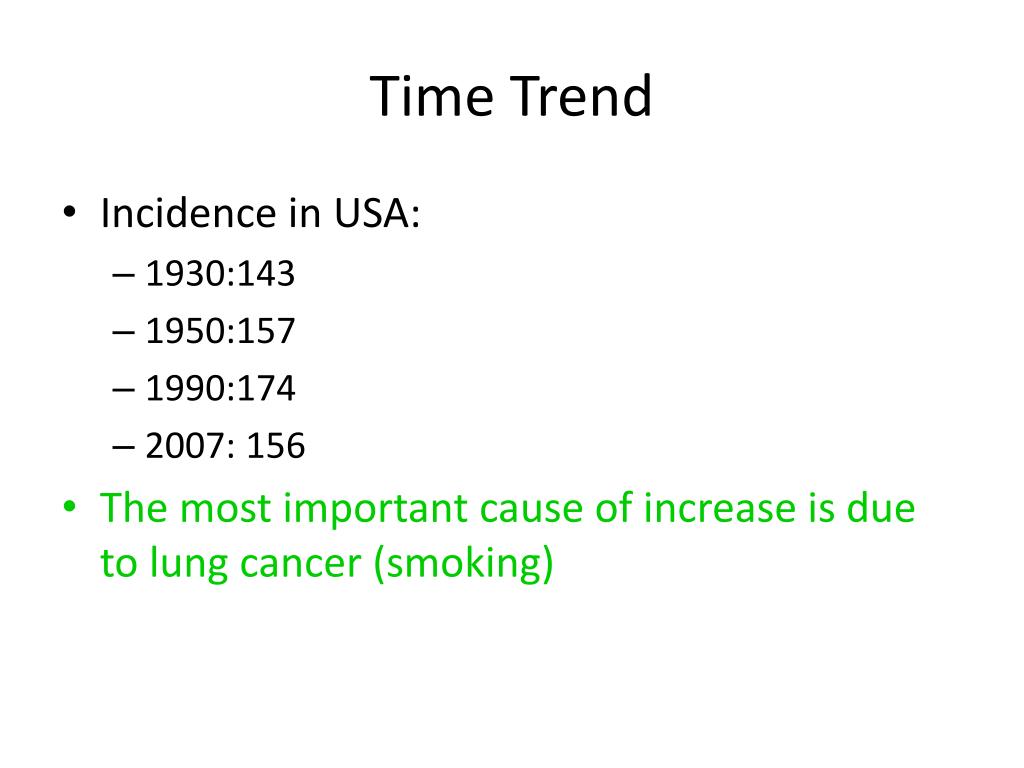 Time Trend

• Incidence in USA:
– 1930:143
– 1950:157
– 1990:174
– 2007: 156
• The most important cause of increase is due to lung cancer (smoking)